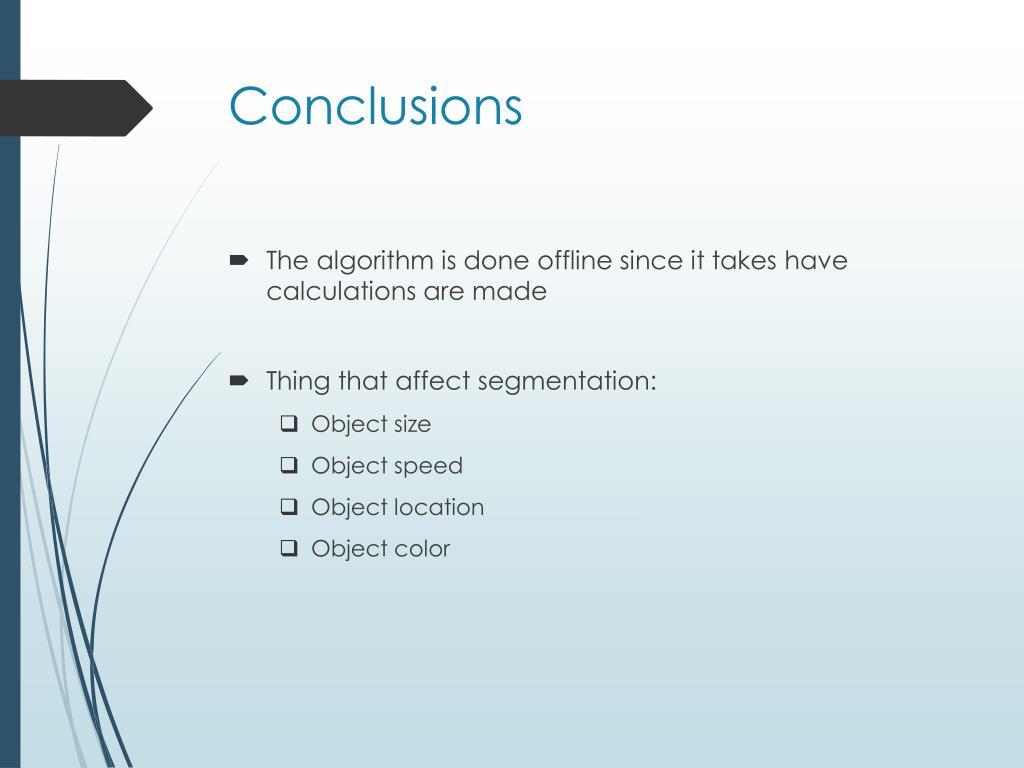 Conclusions

The algorithm is done offline since it takes have calculations are made

Thing that affect segmentation:

Object size

Object speed

Object location

Object color